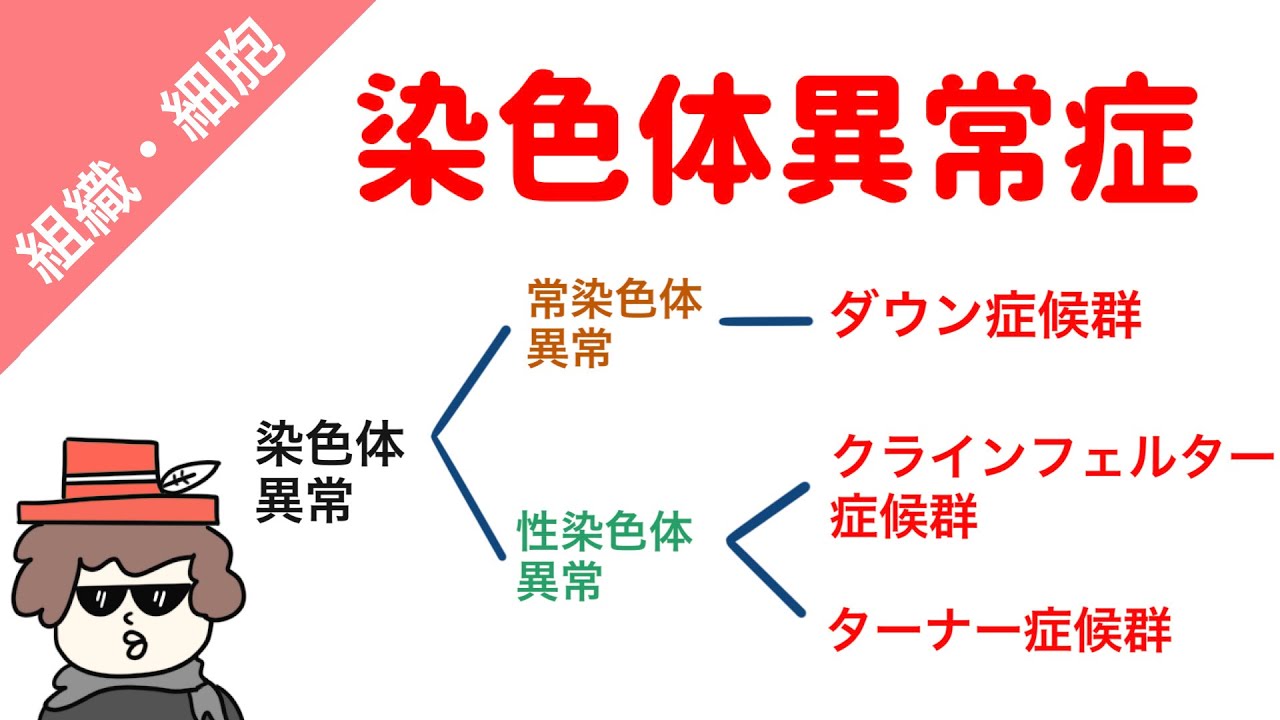 組織・細胞

染色体異常症

染色体異常

常染色体異常

ダウン症候群

性染色体異常

クラインフェルター症候群

ターナー症候群